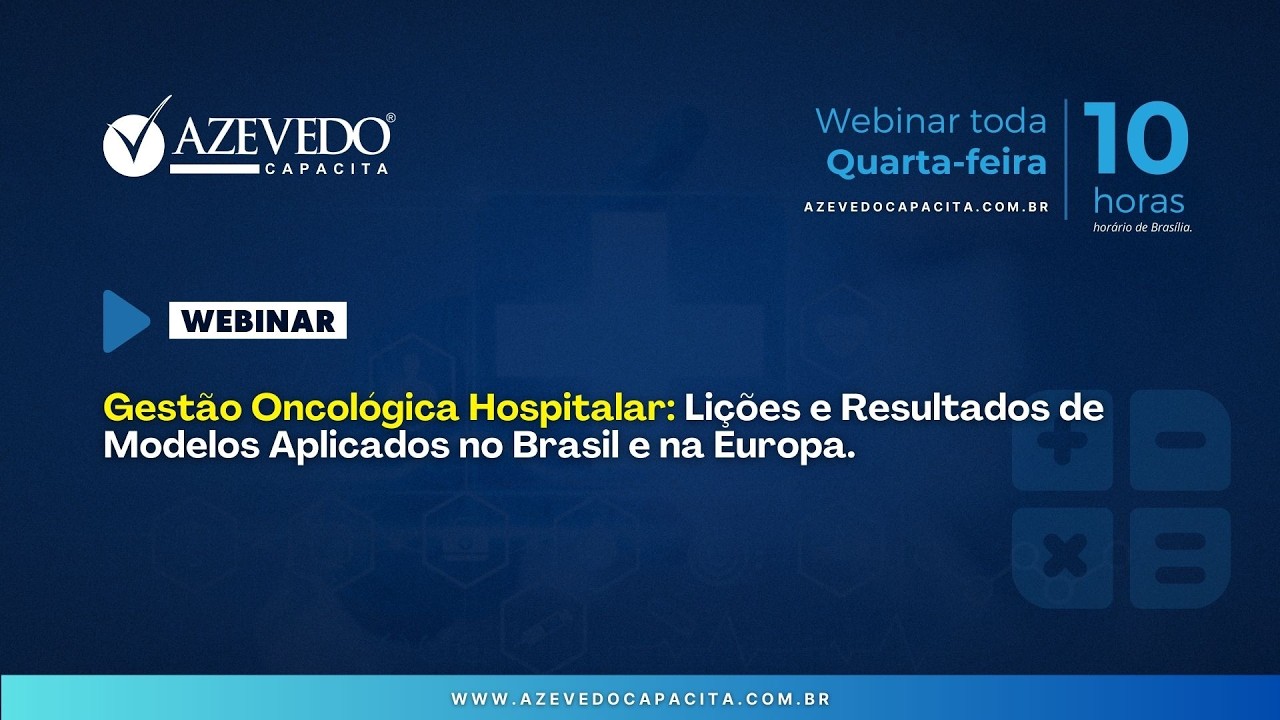 AZEVEDO®
CAPACITA

Webinar toda
Quarta-feira
AZEVEDOCAPACITA.COM.BR

10
horas
horário de Brasília.

WEBINAR

Gestão Oncológica Hospitalar: Lições e Resultados de Modelos Aplicados no Brasil e na Europa.

WWW.AZEVEDOCAPACITA.COM.BR